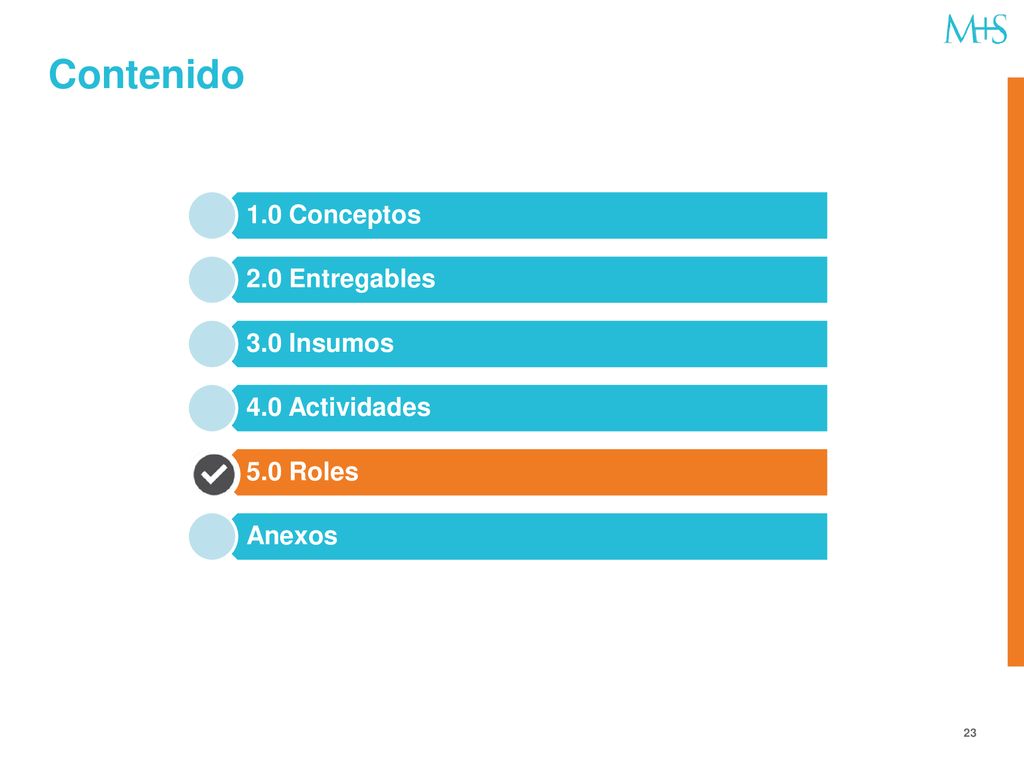 M+S

Contenido

1.0 Conceptos

2.0 Entregables

3.0 Insumos

4.0 Actividades

5.0 Roles

Anexos

23